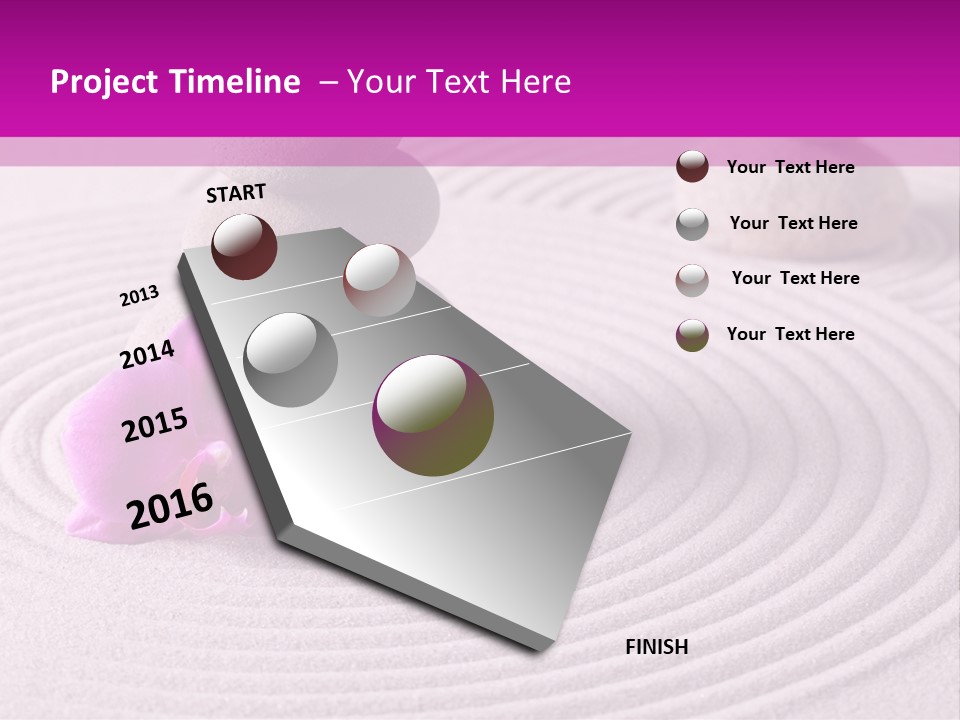 Project Timeline – Your Text Here

START

2013

2014

2015

2016

FINISH

Your Text Here

Your Text Here

Your Text Here

Your Text Here